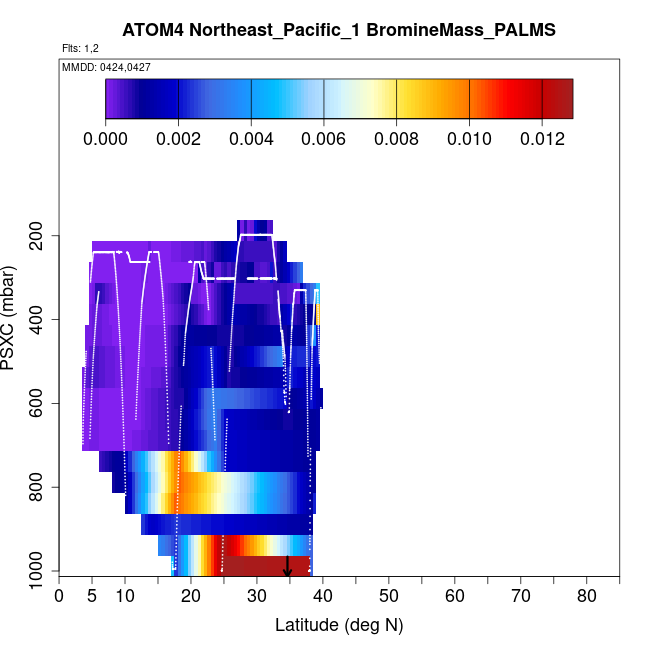 ATOM4 Northeast_Pacific_1 BromineMass_PALMS

Flts: 1,2

MMDD: 0424,0427

0.000 0.002 0.004 0.006 0.008 0.010 0.012

PSXC (mbar)

200
400
600
800
1000

0 5 10 20 30 40 50 60 70 80

Latitude (deg N)